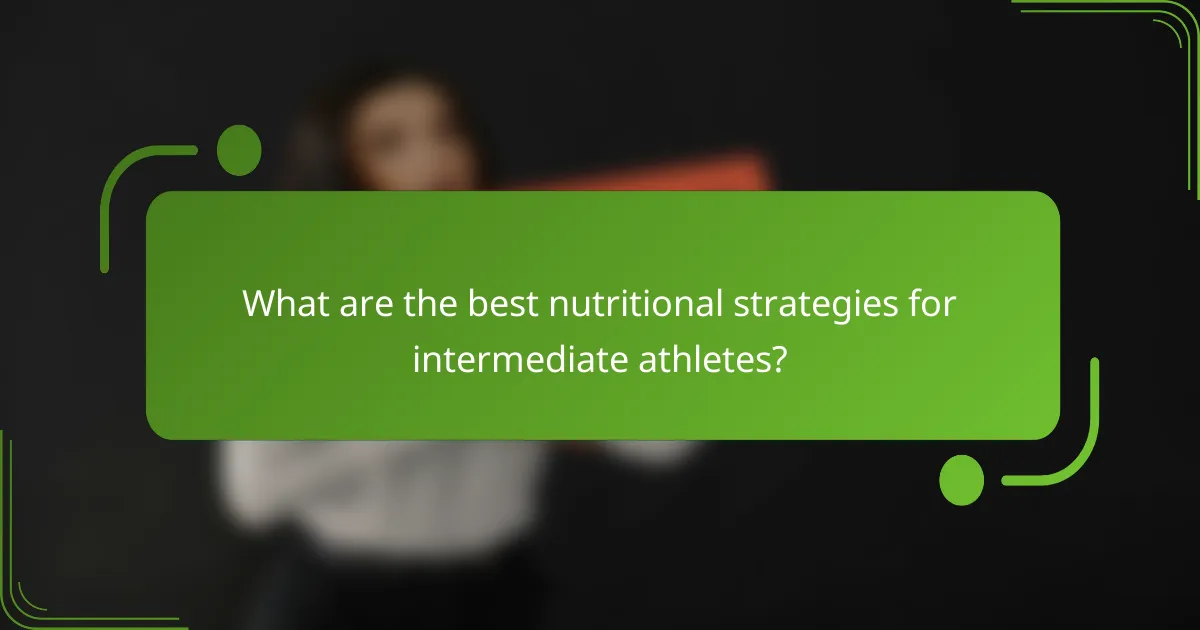 What are the best nutritional strategies for intermediate athletes?